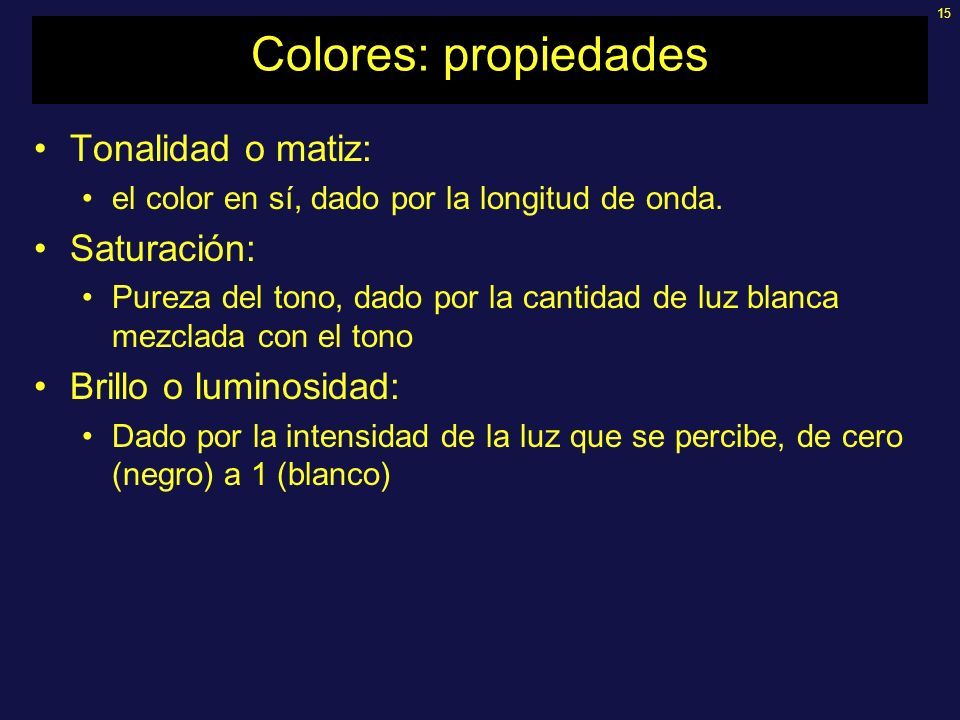 15

Colores: propiedades

• Tonalidad o matiz:
  • el color en sí, dado por la longitud de onda.
• Saturación:
  • Pureza del tono, dado por la cantidad de luz blanca mezclada con el tono
• Brillo o luminosidad:
  • Dado por la intensidad de la luz que se percibe, de cero (negro) a 1 (blanco)